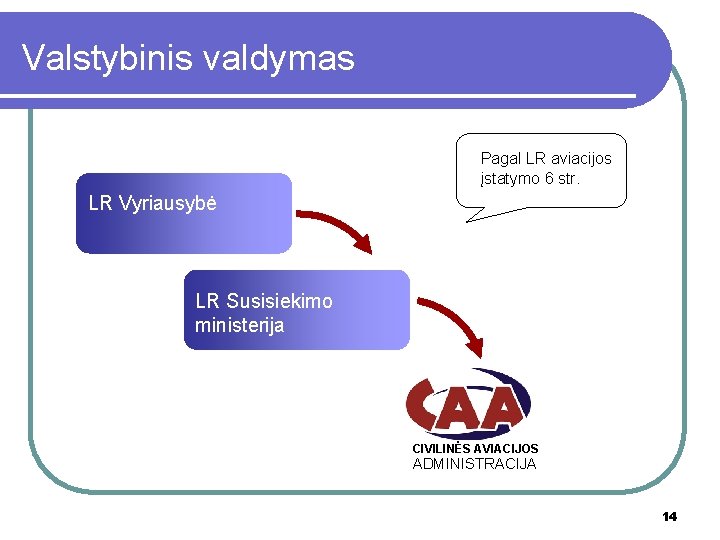 Valstybinis valdymas

Pagal LR aviacijos įstatymo 6 str.

LR Vyriausybė

LR Susisiekimo ministerija

CAA

CIVILINĖS AVIACIJOS ADMINISTRACIJA

14